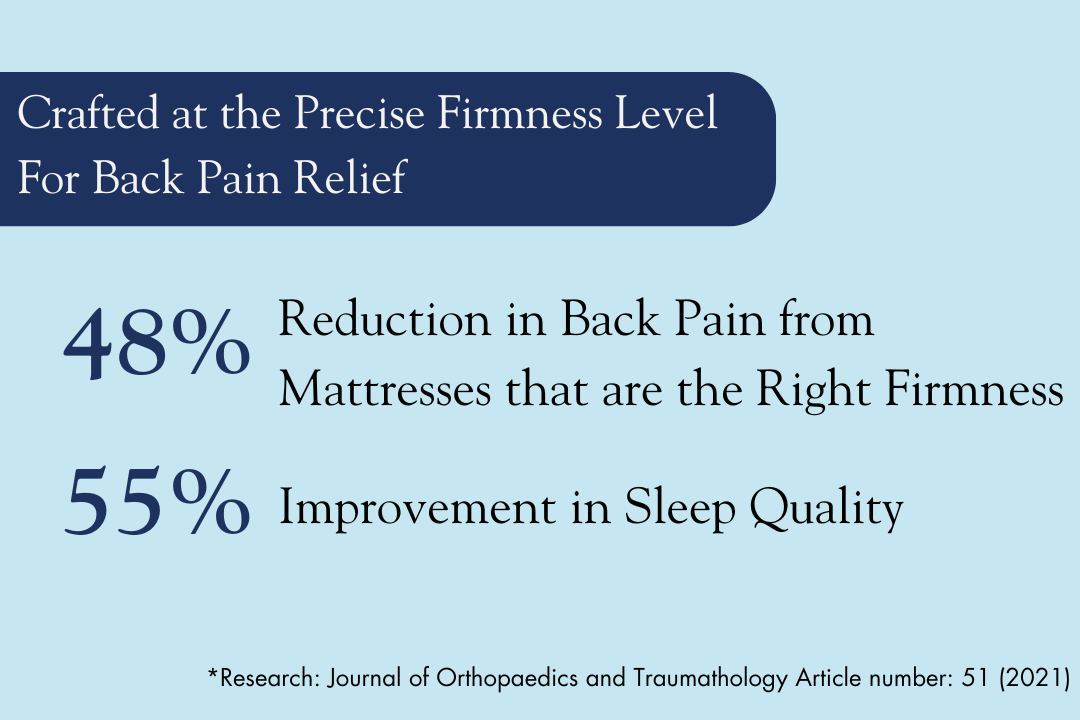 Crafted at the Precise Firmness Level For Back Pain Relief

48% Reduction in Back Pain from Mattresses that are the Right Firmness

55% Improvement in Sleep Quality

*Research: Journal of Orthopaedics and Traumathology Article number: 51 (2021)